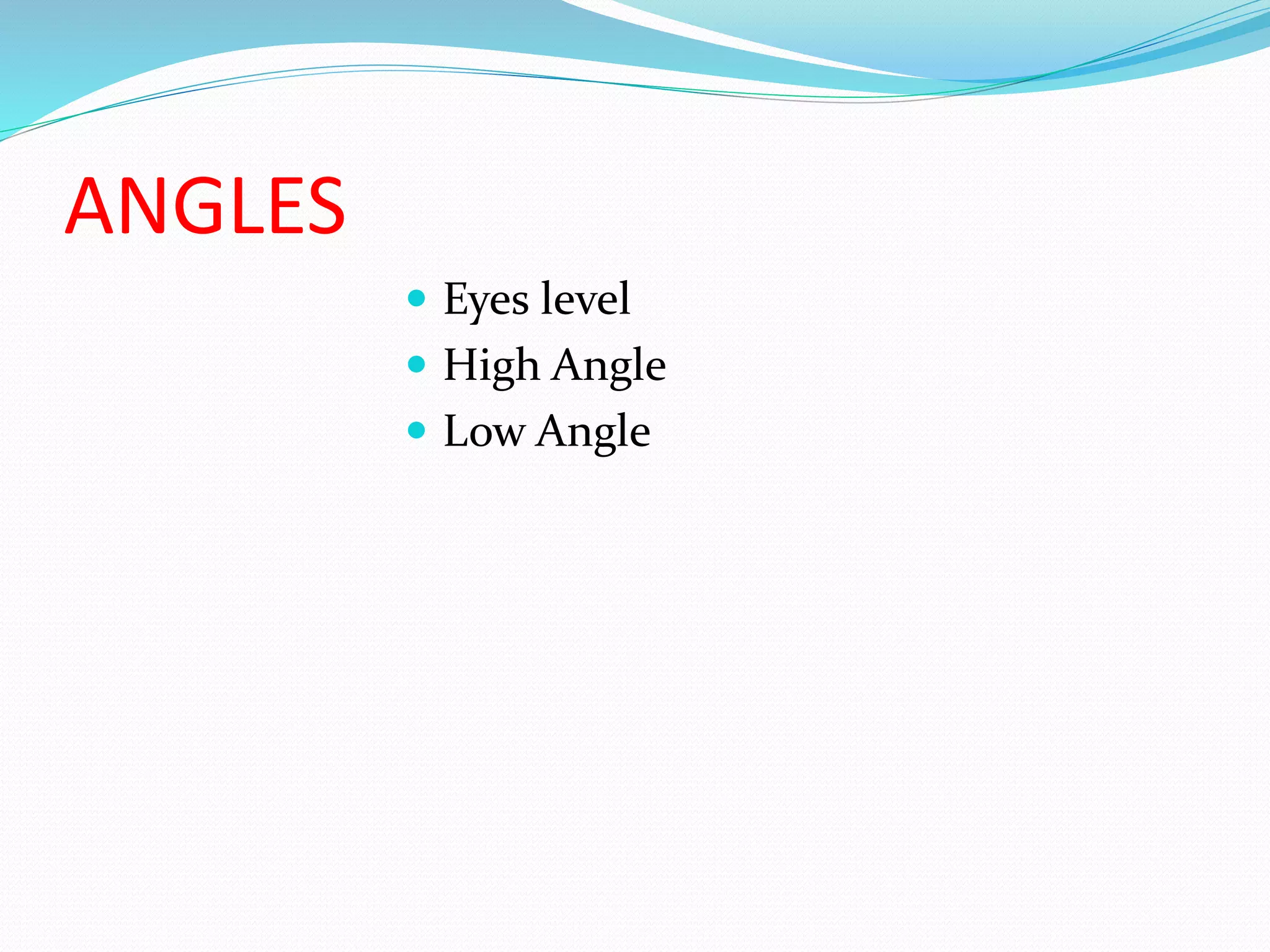 ANGLES

- Eyes level
- High Angle
- Low Angle